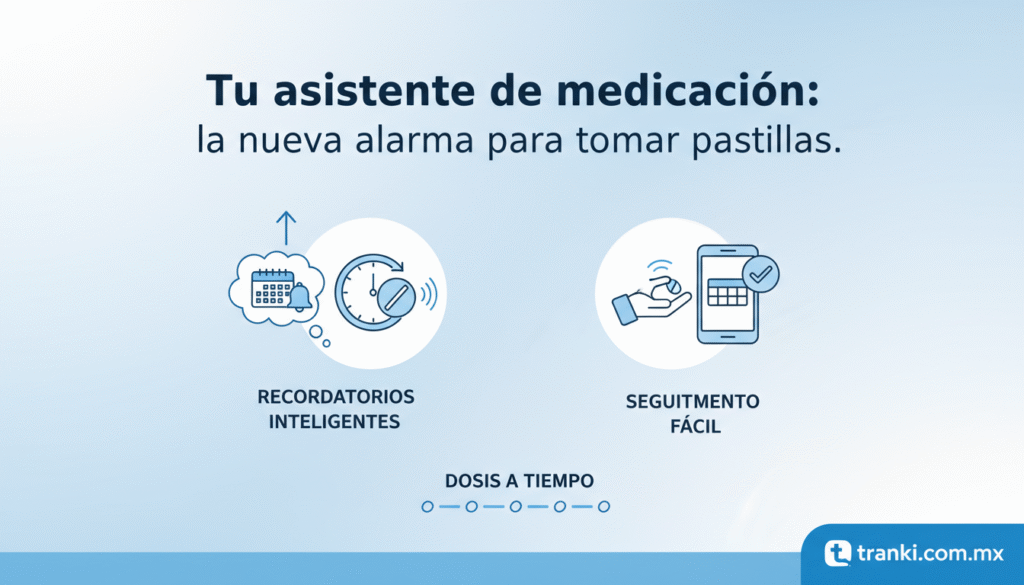 Tu asistente de medicación:
la nueva alarma para tomar pastillas.

RECORDATORIOS INTELIGENTES

SEGUITMENTO FÁCIL

DOSIS A TIEMPO

tranki.com.mx